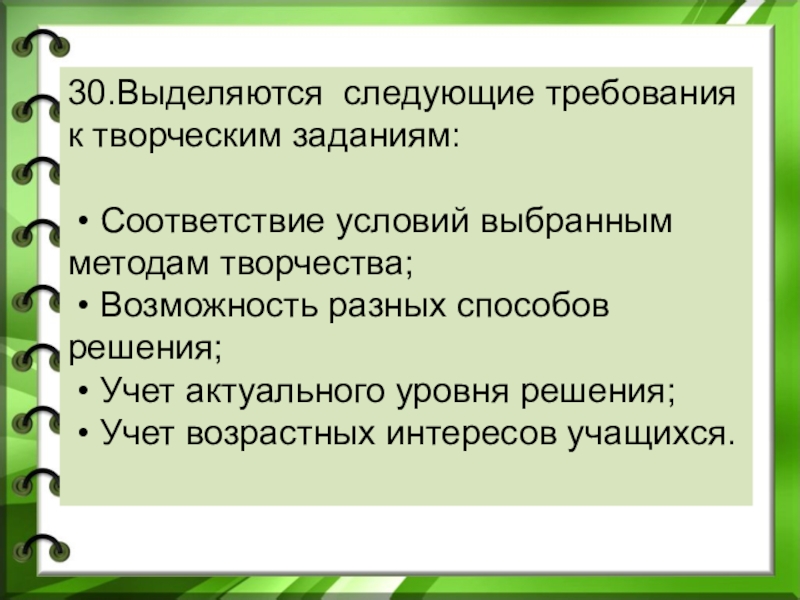 30.Выделяются  следующие требования к творческим заданиям:

• Соответствие условий выбранным методам творчества;
• Возможность разных способов решения;
• Учет актуального уровня решения;
• Учет возрастных интересов учащихся.